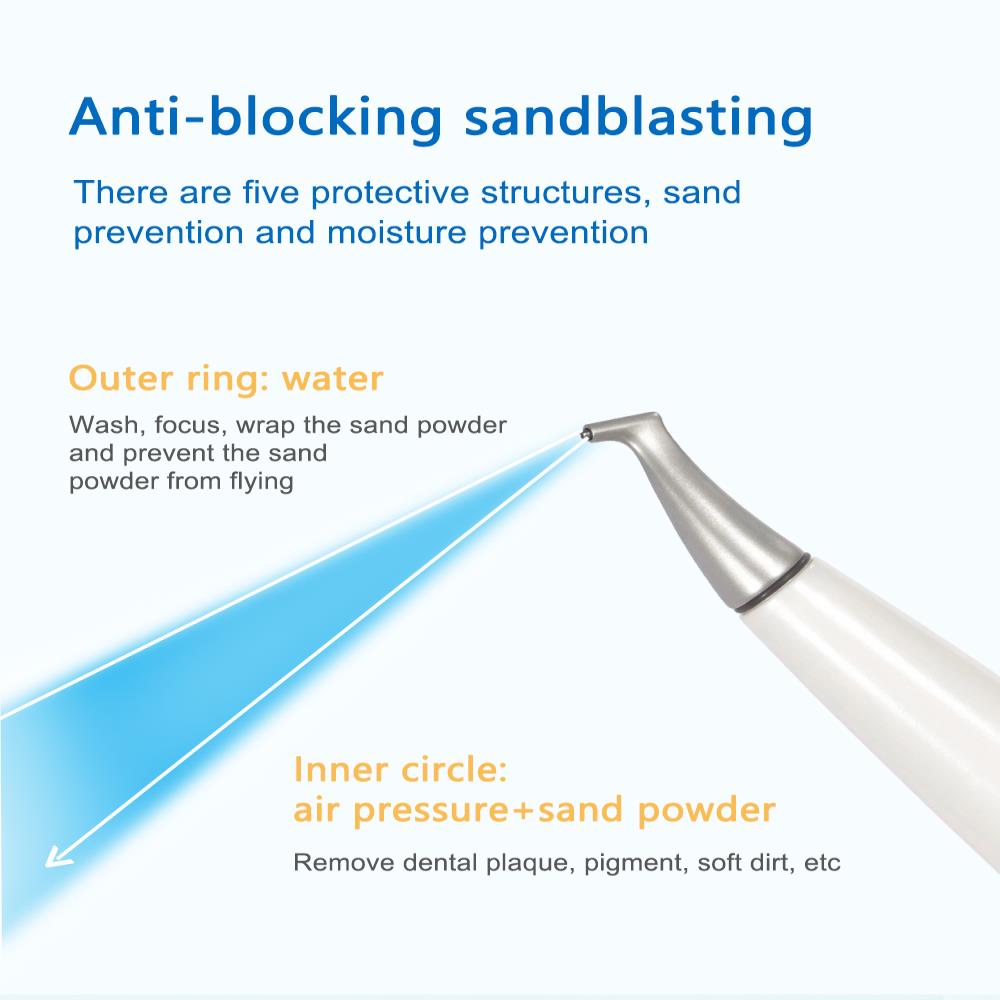 Anti-blocking sandblasting

There are five protective structures, sand prevention and moisture prevention

Outer ring: water

Wash, focus, wrap the sand powder and prevent the sand powder from flying

Inner circle:
air pressure+sand powder

Remove dental plaque, pigment, soft dirt, etc